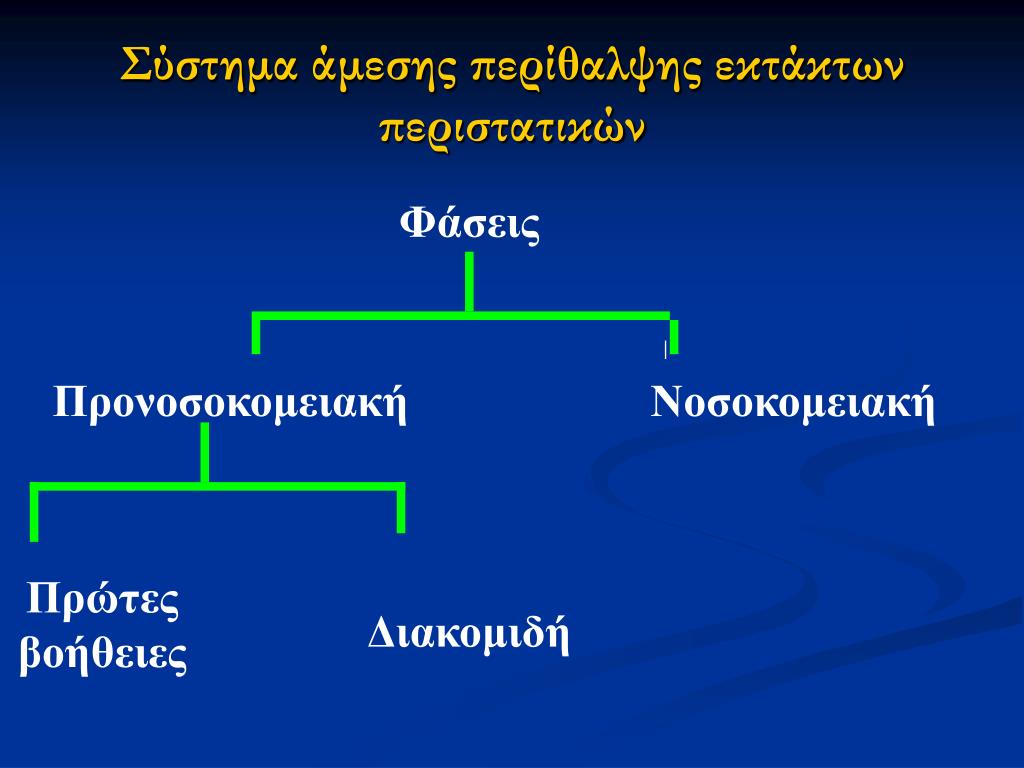 Σύστημα άμεσης περίθαλψης εκτάκτων περιστατικών

Φάσεις

Προνοσοκομειακή

Νοσοκομειακή

Πρώτες βοήθειες

Διακομιδή